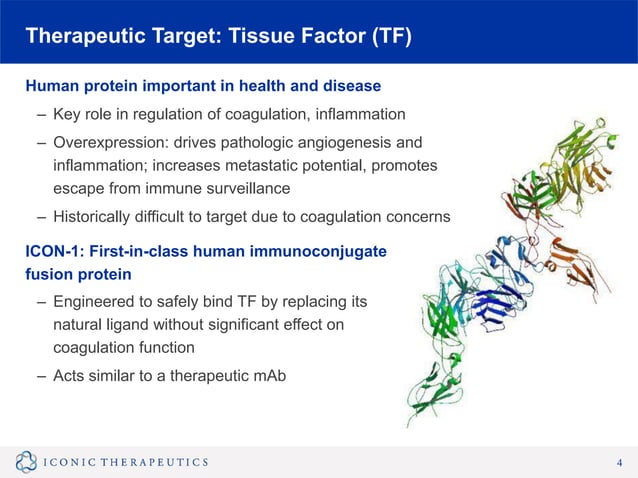 Therapeutic Target: Tissue Factor (TF)

Human protein important in health and disease

– Key role in regulation of coagulation, inflammation

– Overexpression: drives pathologic angiogenesis and inflammation; increases metastatic potential, promotes escape from immune surveillance

– Historically difficult to target due to coagulation concerns

ICON-1: First-in-class human immunoconjugate fusion protein

– Engineered to safely bind TF by replacing its natural ligand without significant effect on coagulation function

– Acts similar to a therapeutic mAb

ICONIC THERAPEUTICS

4